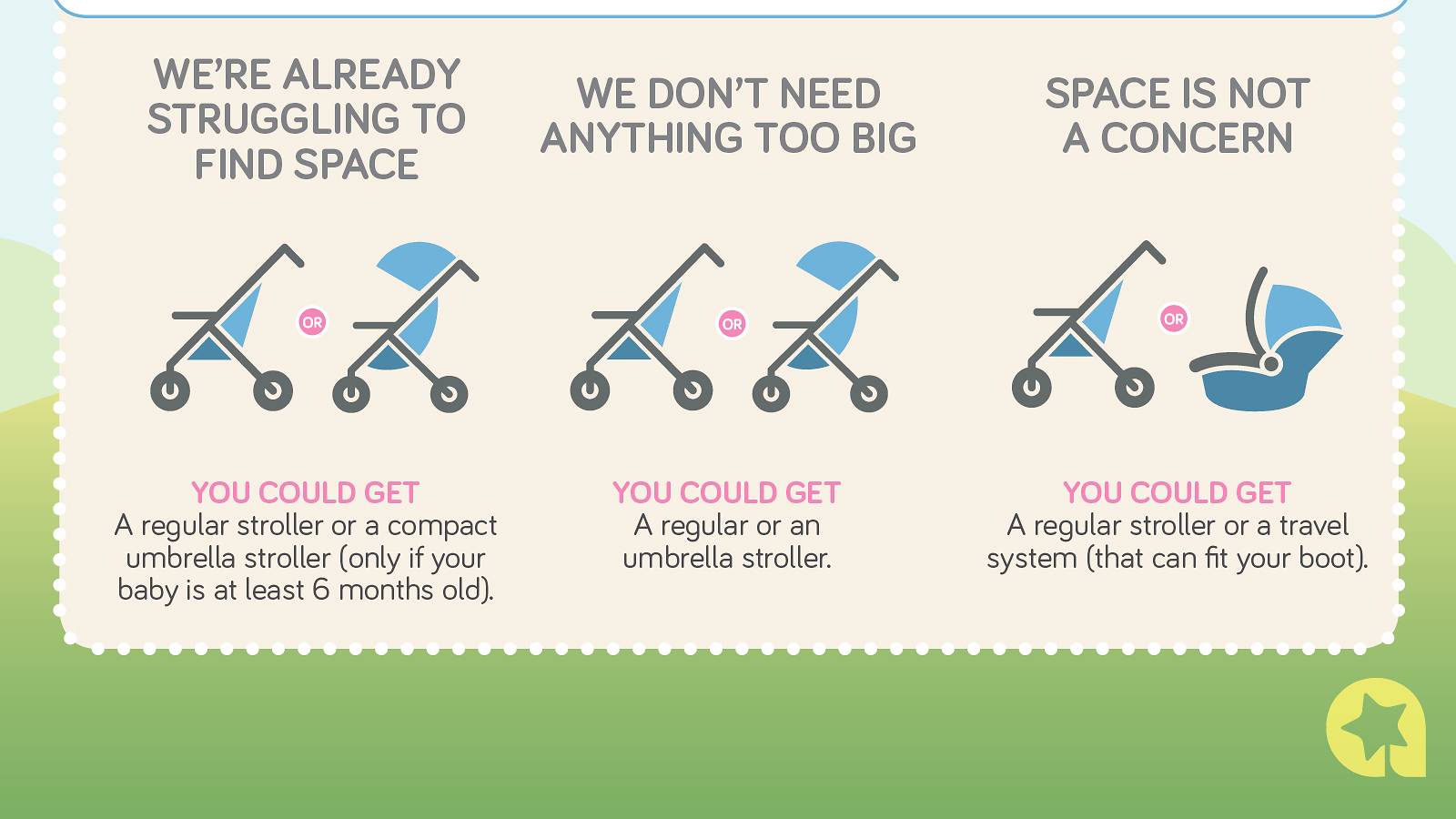 WE'RE ALREADY STRUGGLING TO FIND SPACE

OR

YOU COULD GET
A regular stroller or a compact umbrella stroller (only if your baby is at least 6 months old).

WE DON'T NEED ANYTHING TOO BIG

OR

YOU COULD GET
A regular or an umbrella stroller.

SPACE IS NOT A CONCERN

OR

YOU COULD GET
A regular stroller or a travel system (that can fit your boot).